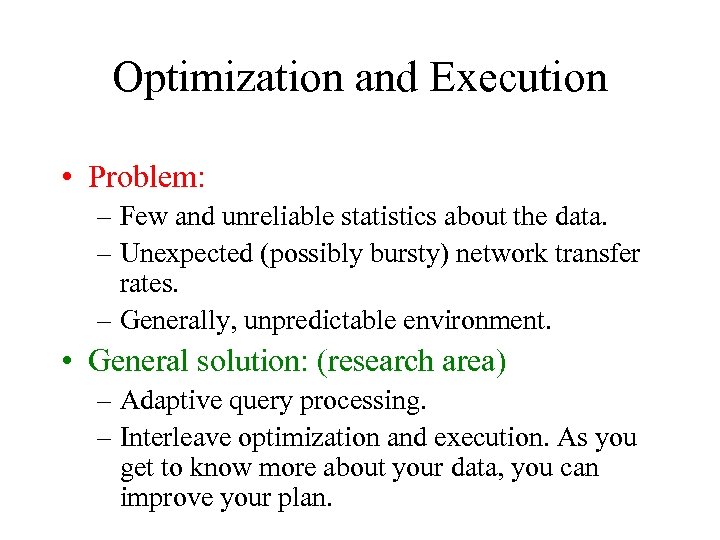 Optimization and Execution

• Problem:
– Few and unreliable statistics about the data.
– Unexpected (possibly bursty) network transfer rates.
– Generally, unpredictable environment.

• General solution: (research area)
– Adaptive query processing.
– Interleave optimization and execution. As you get to know more about your data, you can improve your plan.